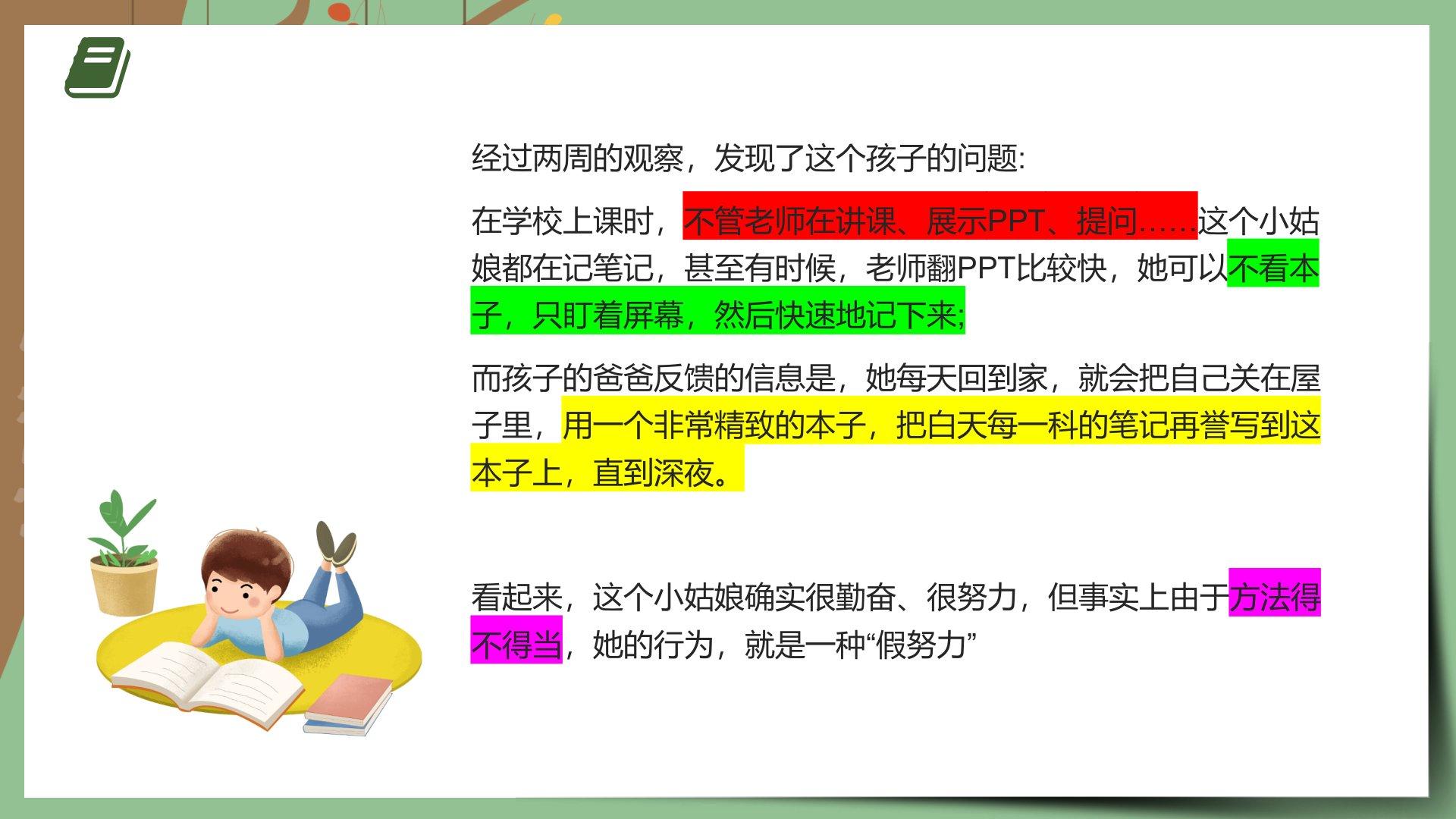 经过两周的观察，发现了这个孩子的问题:

在学校上课时，不管老师在讲课、展示PPT、提问……这个小姑娘都在记笔记，甚至有时候，老师翻PPT比较快，她可以不看本子，只盯着屏幕，然后快速地记下来;

而孩子的爸爸反馈的信息是，她每天回到家，就会把自己关在屋子里，用一个非常精致的本子，把白天每一科的笔记再誊写到这本子上，直到深夜。

看起来，这个小姑娘确实很勤奋、很努力，但事实上由于方法得不得当，她的行为，就是一种“假努力”